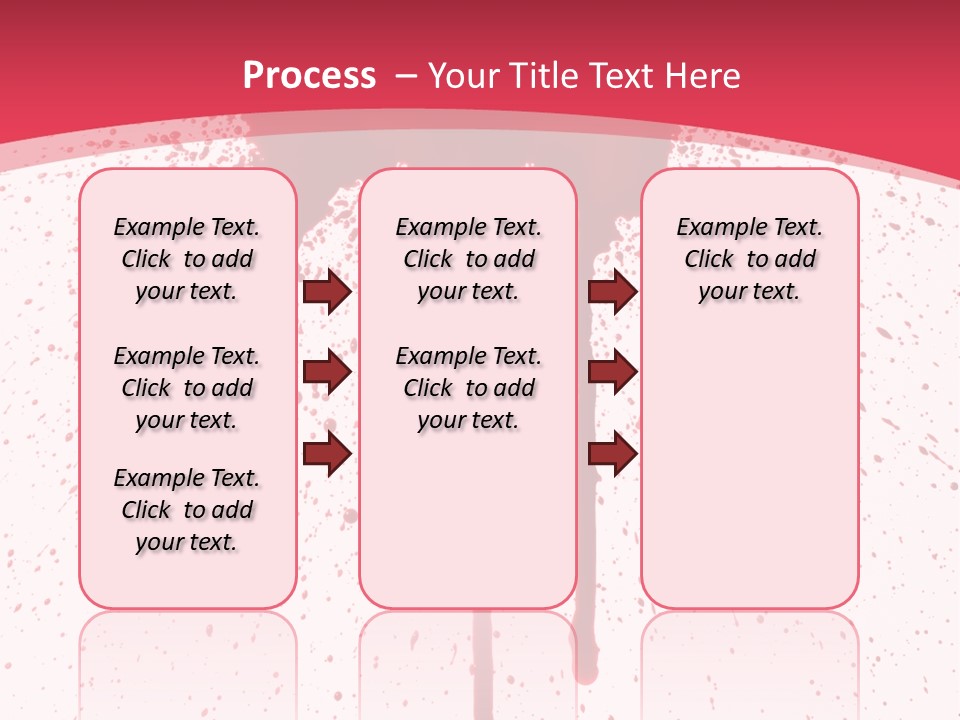 Process – Your Title Text Here

Example Text. Click to add your text.

Example Text. Click to add your text.

Example Text. Click to add your text.

Example Text. Click to add your text.

Example Text. Click to add your text.

Example Text. Click to add your text.